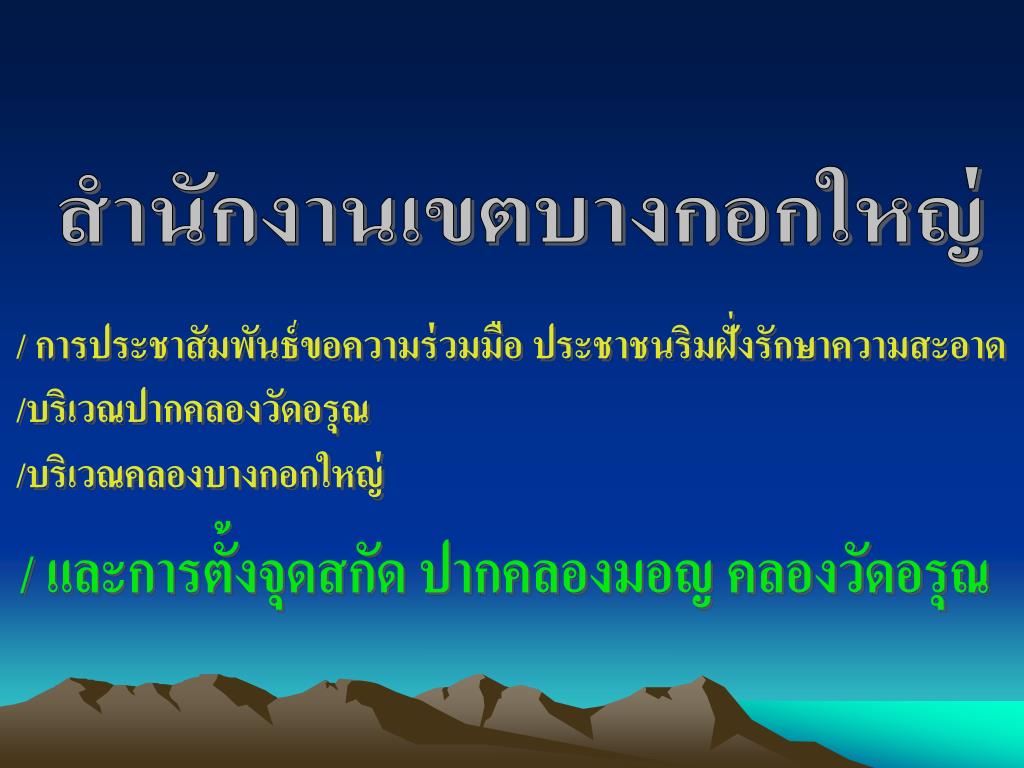 สำนักงานเขตบางกอกใหญ่

/ การประชาสัมพันธ์ขอความร่วมมือ ประชาชนริมฝั่งรักษาความสะอาด

/บริเวณปากคลองวัดอรุณ

/บริเวณคลองบางกอกใหญ่

/ และการตั้งจุดสกัด ปากคลองมอญ คลองวัดอรุณ